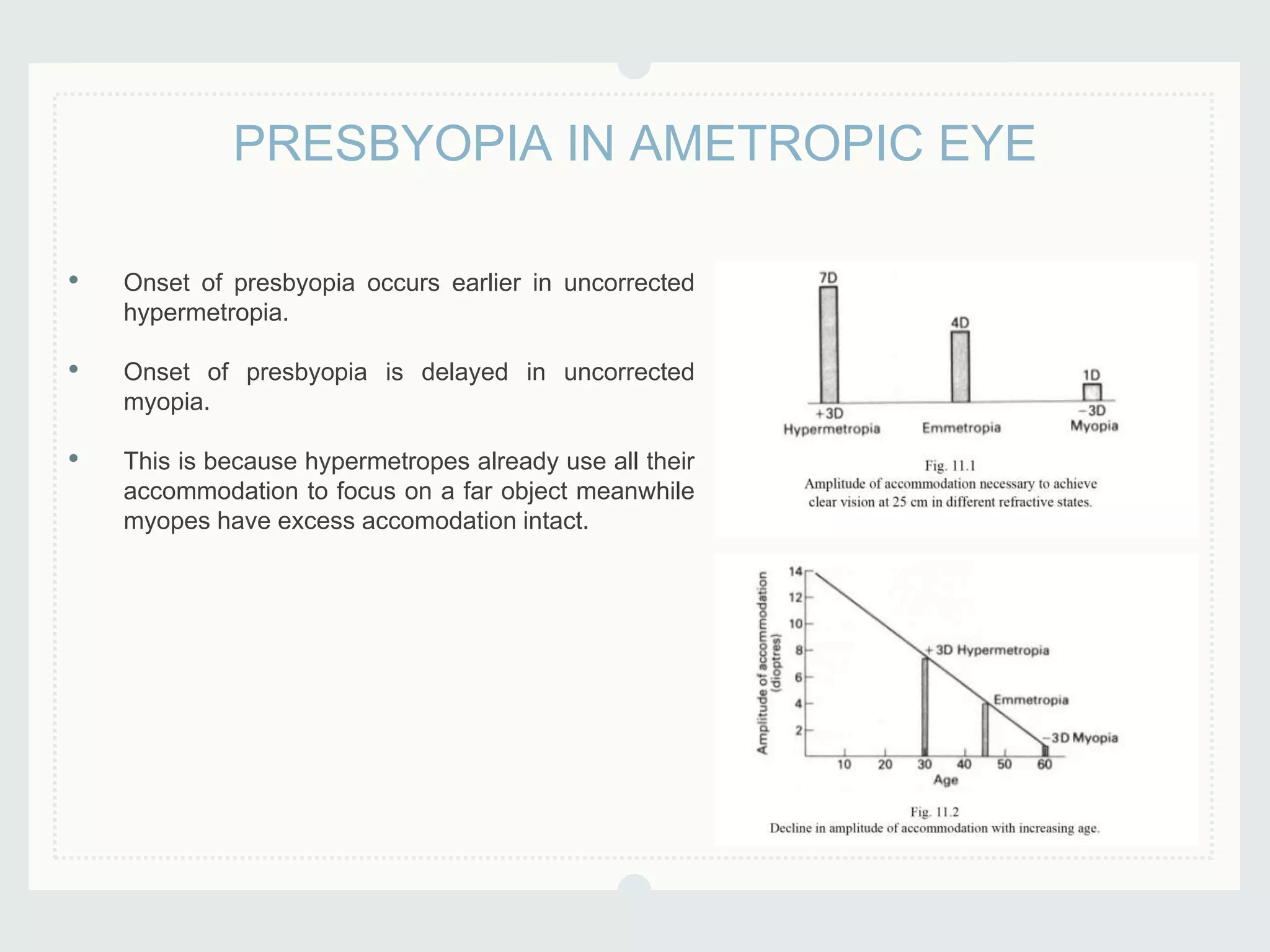 PRESBYOPIA IN AMETROPIC EYE

• Onset of presbyopia occurs earlier in uncorrected hypermetropia.

• Onset of presbyopia is delayed in uncorrected myopia.

• This is because hypermetropes already use all their accommodation to focus on a far object meanwhile myopes have excess accomodation intact.

7D
4D
1D
+3D
Hypermetropia
Emmetropia
−3D
Myopia

Fig. 11.1
Amplitude of accommodation necessary to achieve clear vision at 25 cm in different refractive states.

Amplitude of accommodation (dioptres)
14
12
10
8
6
4
2
+3D Hypermetropia
Emmetropia
−3D Myopia
10
20
30
40
50
60
Age

Fig. 11.2
Decline in amplitude of accommodation with increasing age.